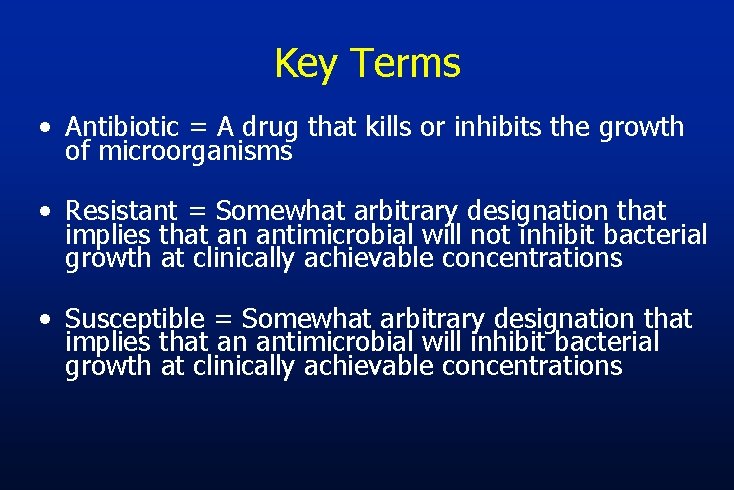 Key Terms

• Antibiotic = A drug that kills or inhibits the growth of microorganisms

• Resistant = Somewhat arbitrary designation that implies that an antimicrobial will not inhibit bacterial growth at clinically achievable concentrations

• Susceptible = Somewhat arbitrary designation that implies that an antimicrobial will inhibit bacterial growth at clinically achievable concentrations